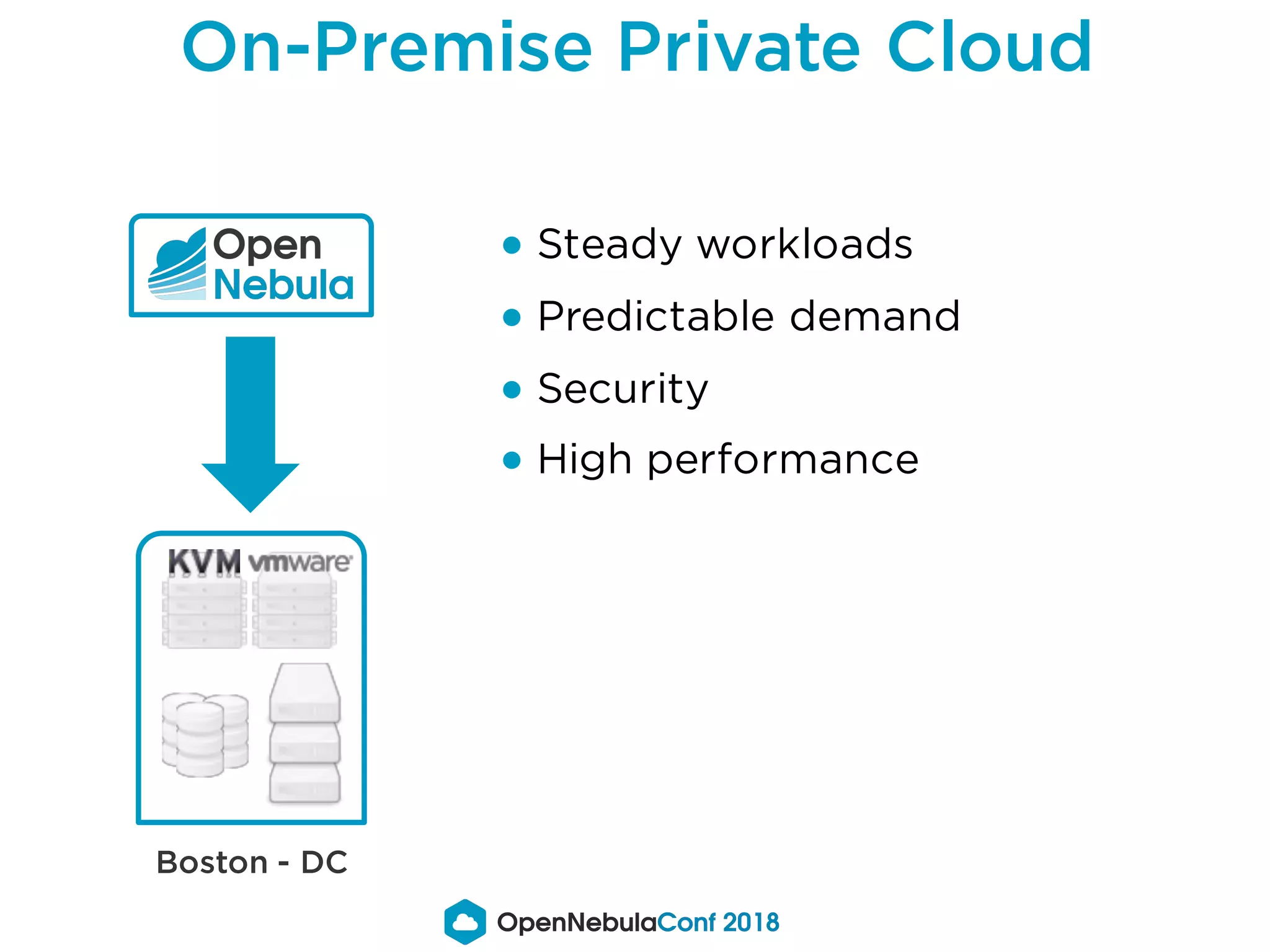 On-Premise Private Cloud

Open Nebula

KVM vmware

Boston - DC

• Steady workloads
• Predictable demand
• Security
• High performance

OpenNebulaConf 2018